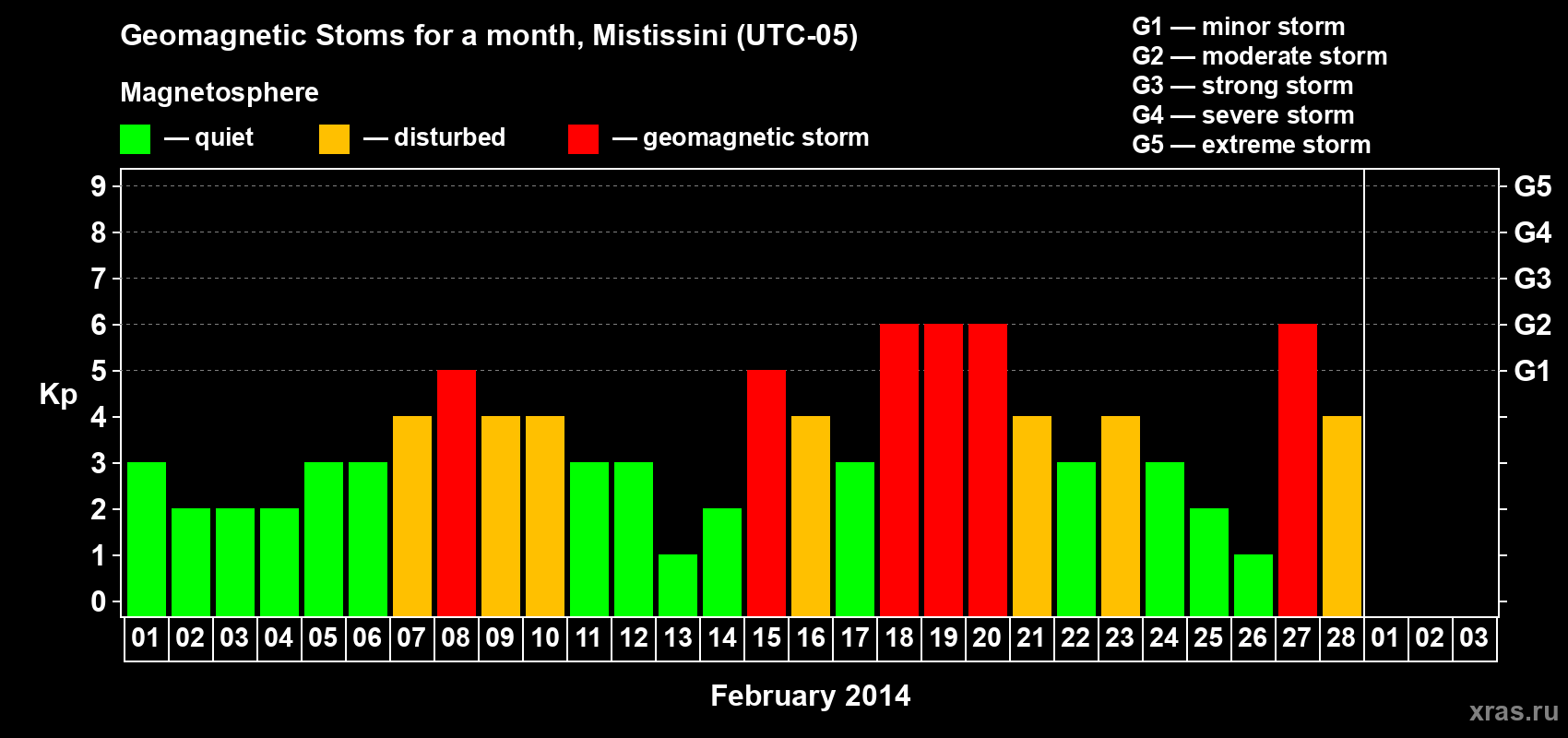 Geomagnetic Stoms for a month, Mistissini (UTC-05)

Magnetosphere

— quiet — disturbed — geomagnetic storm

G1 — minor storm
G2 — moderate storm
G3 — strong storm
G4 — severe storm
G5 — extreme storm

Kp

9 8 7 6 5 4 3 2 1 0

G5 G4 G3 G2 G1

01 02 03 04 05 06 07 08 09 10 11 12 13 14 15 16 17 18 19 20 21 22 23 24 25 26 27 28 01 02 03

February 2014

xras.ru